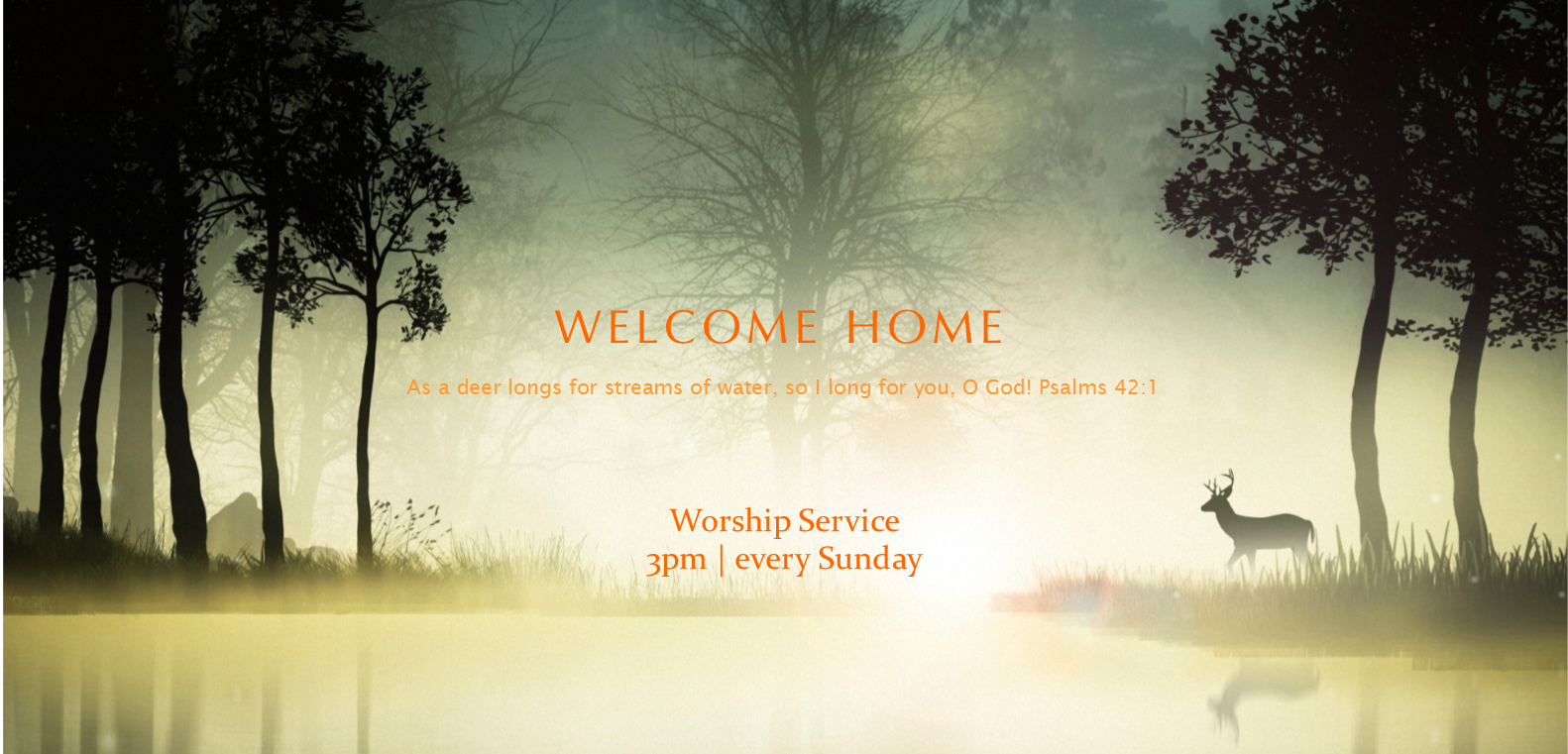 WELCOME HOME

As a deer longs for streams of water, so I long for you, O God! Psalms 42:1

Worship Service
3pm | every Sunday